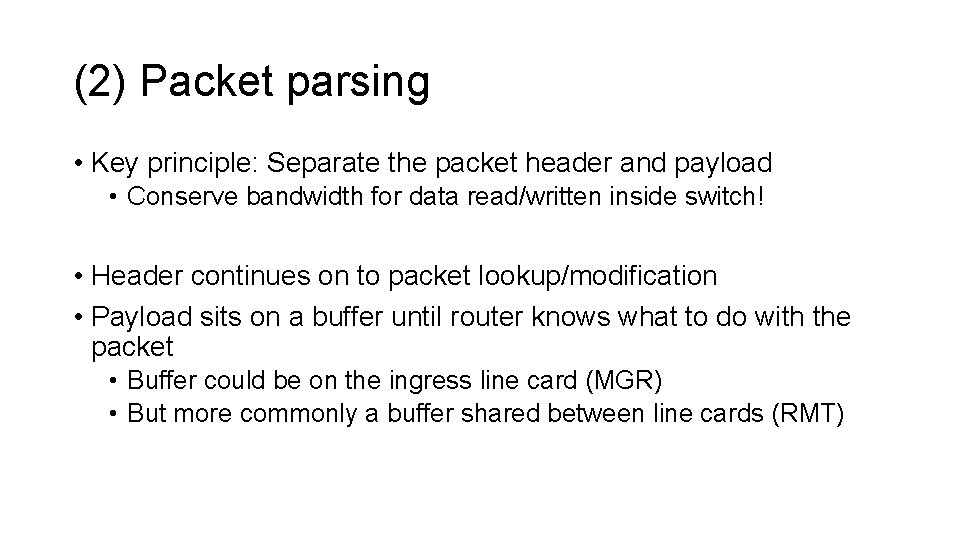 (2) Packet parsing

• Key principle: Separate the packet header and payload
  • Conserve bandwidth for data read/written inside switch!

• Header continues on to packet lookup/modification
• Payload sits on a buffer until router knows what to do with the packet
  • Buffer could be on the ingress line card (MGR)
  • But more commonly a buffer shared between line cards (RMT)